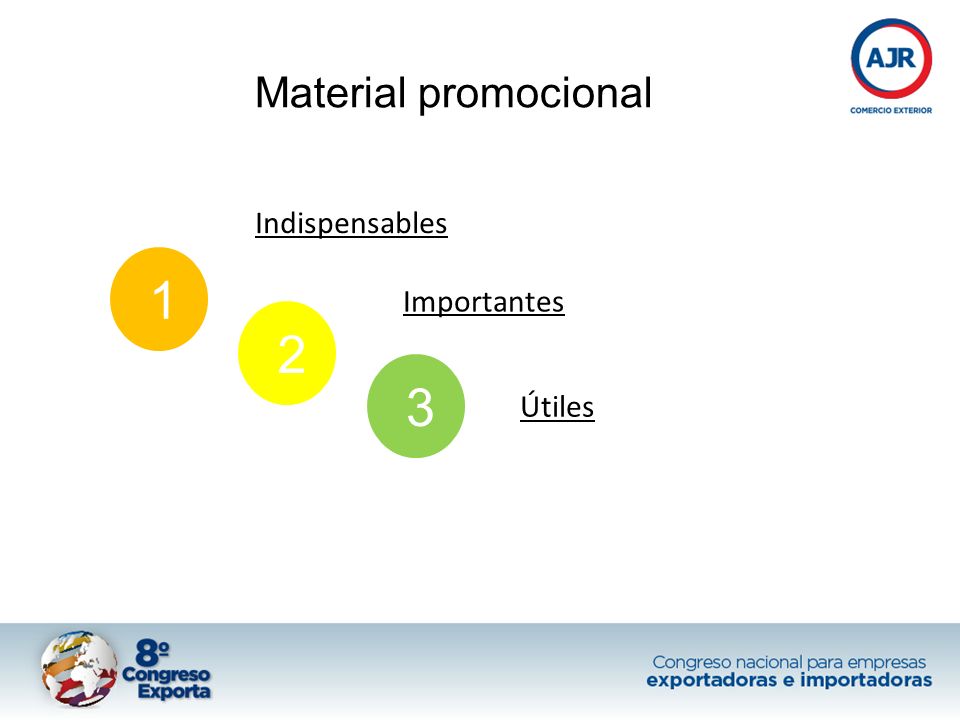 Material promocional

AJR
COMERCIO EXTERIOR

Indispensables

1

Importantes

2

3

Útiles

8º
Congreso
Exporta

Congreso nacional para empresas
exportadoras e importadoras